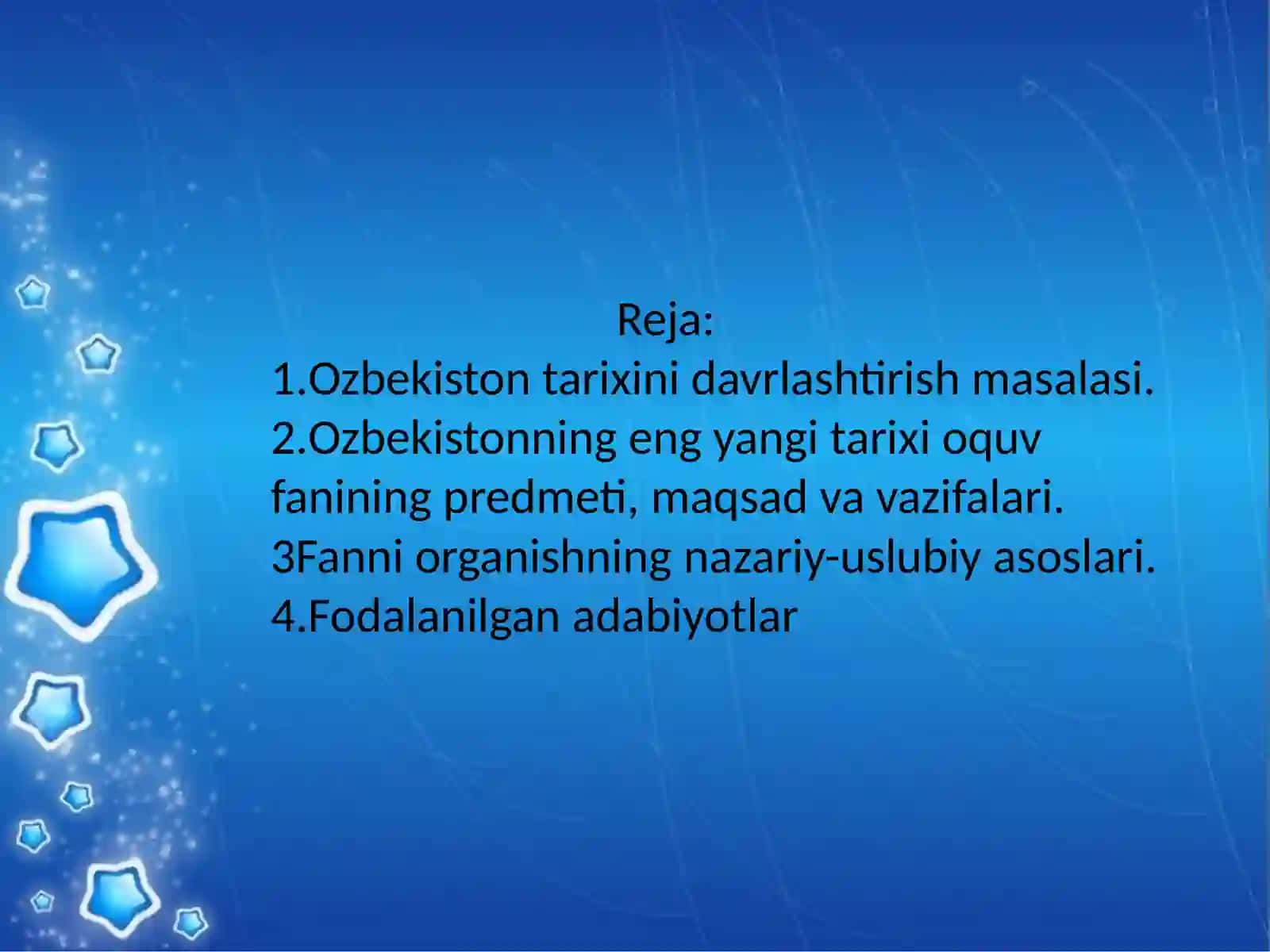 Reja:
1.Ozbekiston tarixini davrlashtirish masalasi.
2.Ozbekistonning eng yangi tarixi oquv fanining predmeti, maqsad va vazifalari.
3Fanni organishning nazariy-uslubiy asoslari.
4.Fodalanilgan adabiyotlar